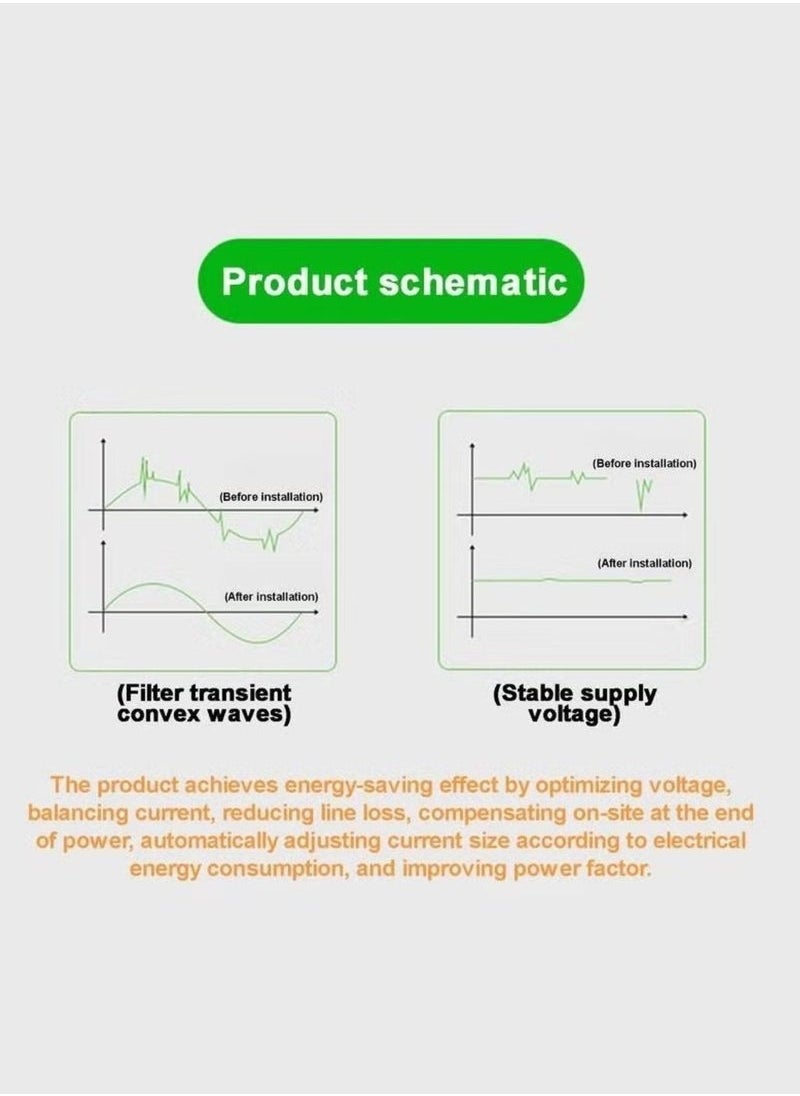 Product schematic

(Before installation)

(After installation)

(Filter transient convex waves)

(Before installation)

(After installation)

(Stable supply voltage)

The product achieves energy-saving effect by optimizing voltage, balancing current, reducing line loss, compensating on-site at the end of power, automatically adjusting current size according to electrical energy consumption, and improving power factor.